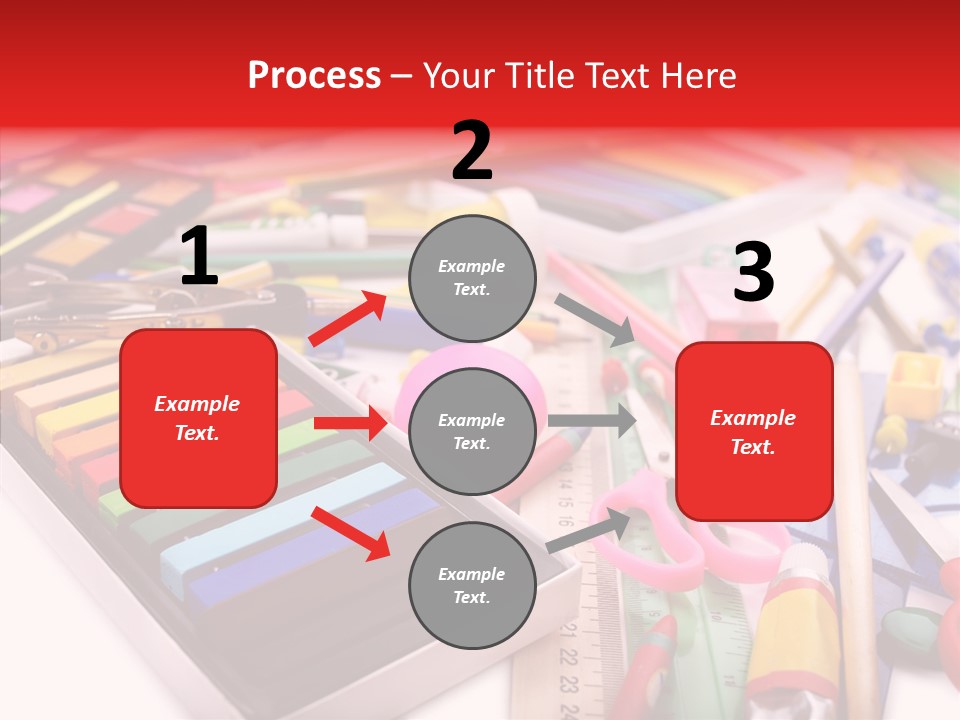 Process – Your Title Text Here

1

Example Text.

2

Example Text.

Example Text.

Example Text.

3

Example Text.